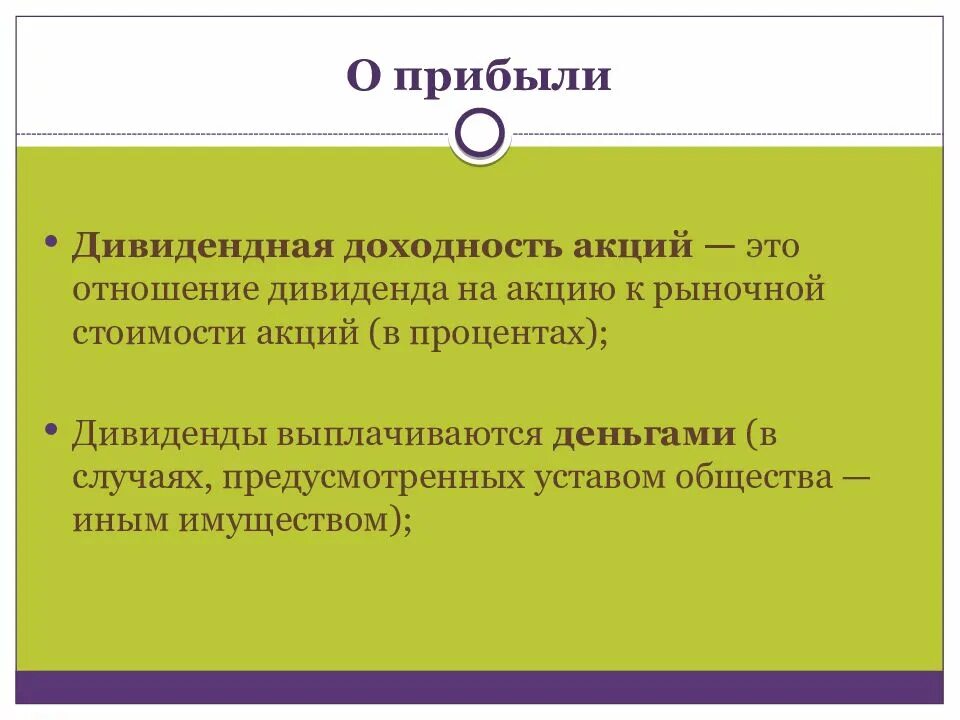 О прибыли

• Дивидендная доходность акций — это отношение дивиденда на акцию к рыночной стоимости акций (в процентах);

• Дивиденды выплачиваются деньгами (в случаях, предусмотренных уставом общества — иным имуществом);